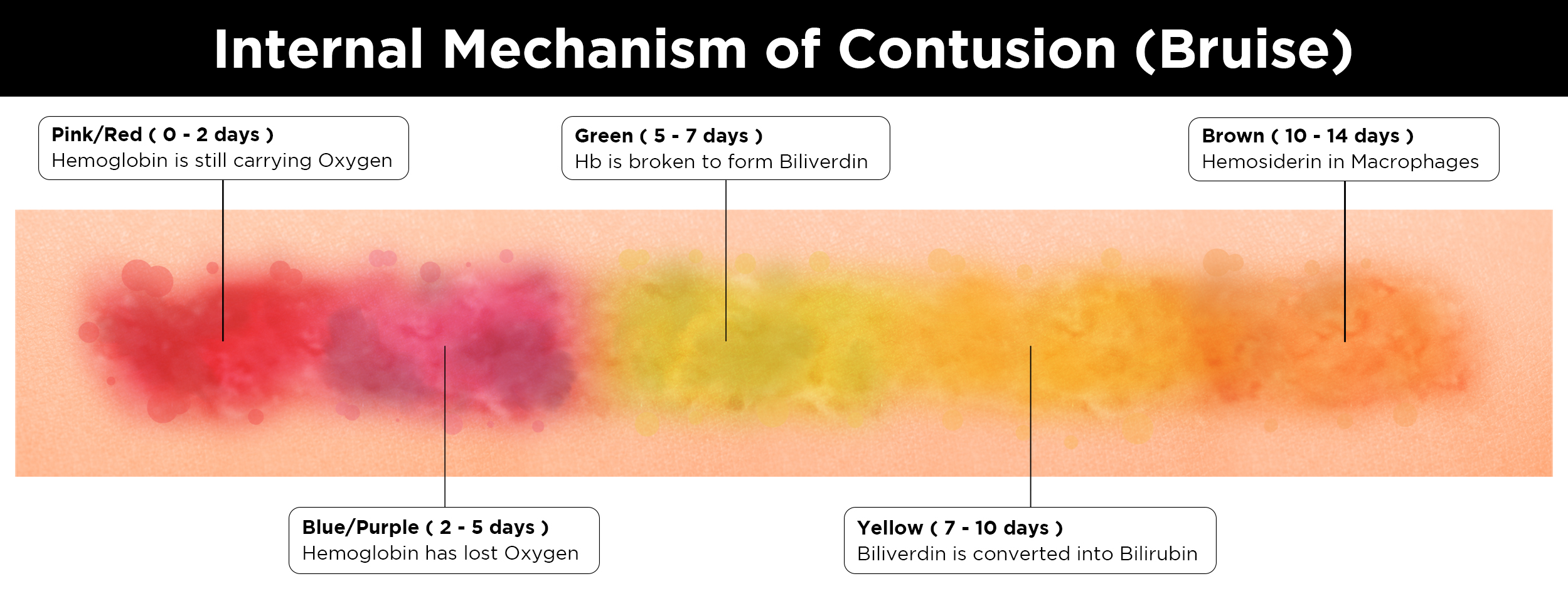 Internal Mechanism of Contusion (Bruise)

Pink/Red ( 0 - 2 days )
Hemoglobin is still carrying Oxygen

Green ( 5 - 7 days )
Hb is broken to form Biliverdin

Brown ( 10 - 14 days )
Hemosiderin in Macrophages

Blue/Purple ( 2 - 5 days )
Hemoglobin has lost Oxygen

Yellow ( 7 - 10 days )
Biliverdin is converted into Bilirubin